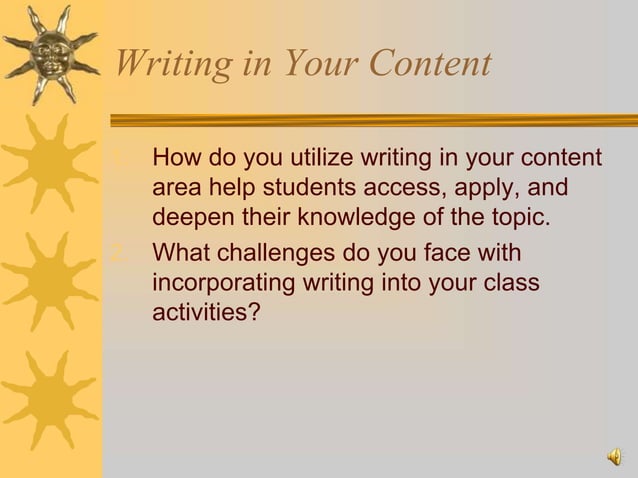 Writing in Your Content

1. How do you utilize writing in your content area help students access, apply, and deepen their knowledge of the topic.
2. What challenges do you face with incorporating writing into your class activities?